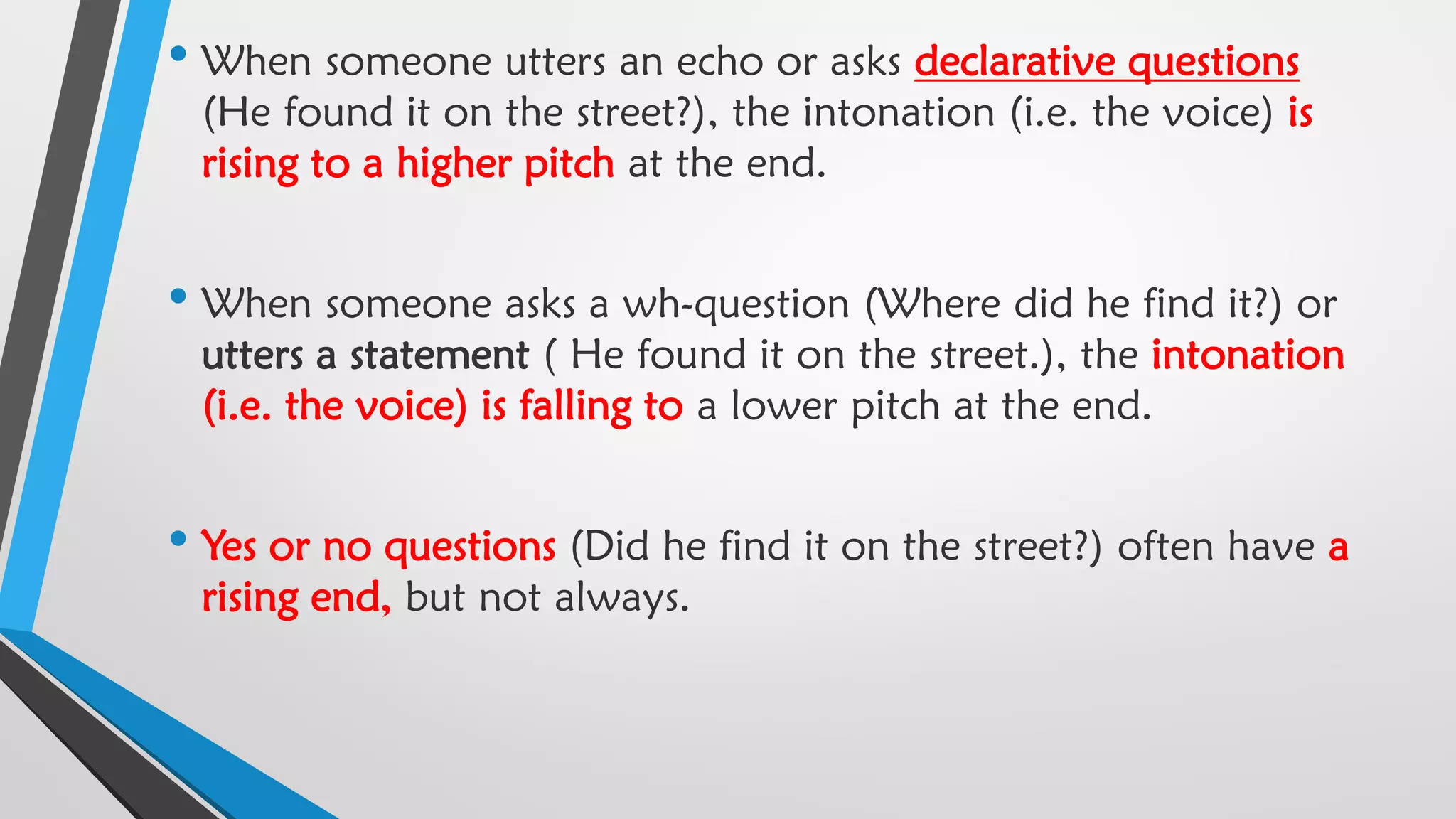 • When someone utters an echo or asks declarative questions (He found it on the street?), the intonation (i.e. the voice) is rising to a higher pitch at the end.

• When someone asks a wh-question (Where did he find it?) or utters a statement ( He found it on the street.), the intonation (i.e. the voice) is falling to a lower pitch at the end.

• Yes or no questions (Did he find it on the street?) often have a rising end, but not always.